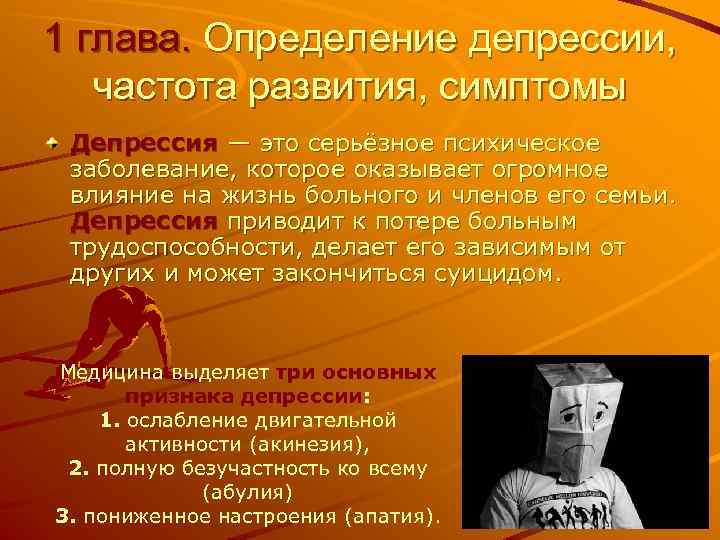 1 глава. Определение депрессии, частота развития, симптомы

Депрессия — это серьёзное психическое заболевание, которое оказывает огромное влияние на жизнь больного и членов его семьи. Депрессия приводит к потере больным трудоспособности, делает его зависимым от других и может закончиться суицидом.

Медицина выделяет три основных признака депрессии:
1. ослабление двигательной активности (акинезия),
2. полную безучастность ко всему (абулия)
3. пониженное настроения (апатия).